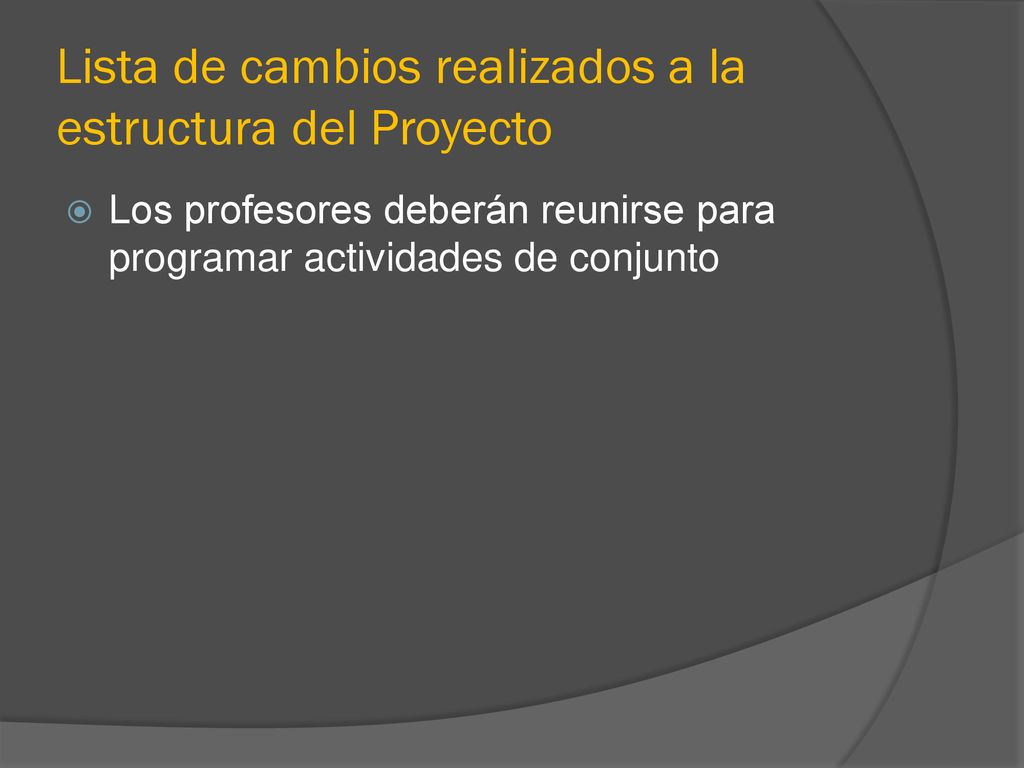 Lista de cambios realizados a la estructura del Proyecto

Los profesores deberán reunirse para programar actividades de conjunto